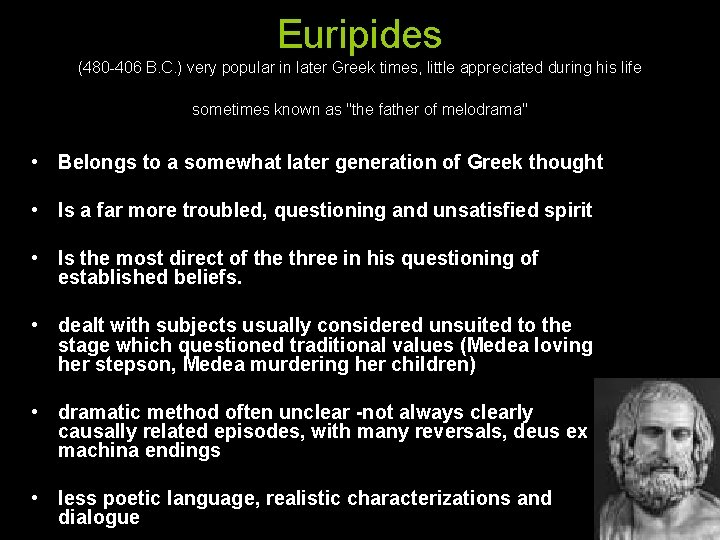 Euripides

(480-406 B.C.) very popular in later Greek times, little appreciated during his life

sometimes known as "the father of melodrama"

• Belongs to a somewhat later generation of Greek thought

• Is a far more troubled, questioning and unsatisfied spirit

• Is the most direct of the three in his questioning of established beliefs.

• dealt with subjects usually considered unsuited to the stage which questioned traditional values (Medea loving her stepson, Medea murdering her children)

• dramatic method often unclear -not always clearly causally related episodes, with many reversals, deus ex machina endings

• less poetic language, realistic characterizations and dialogue